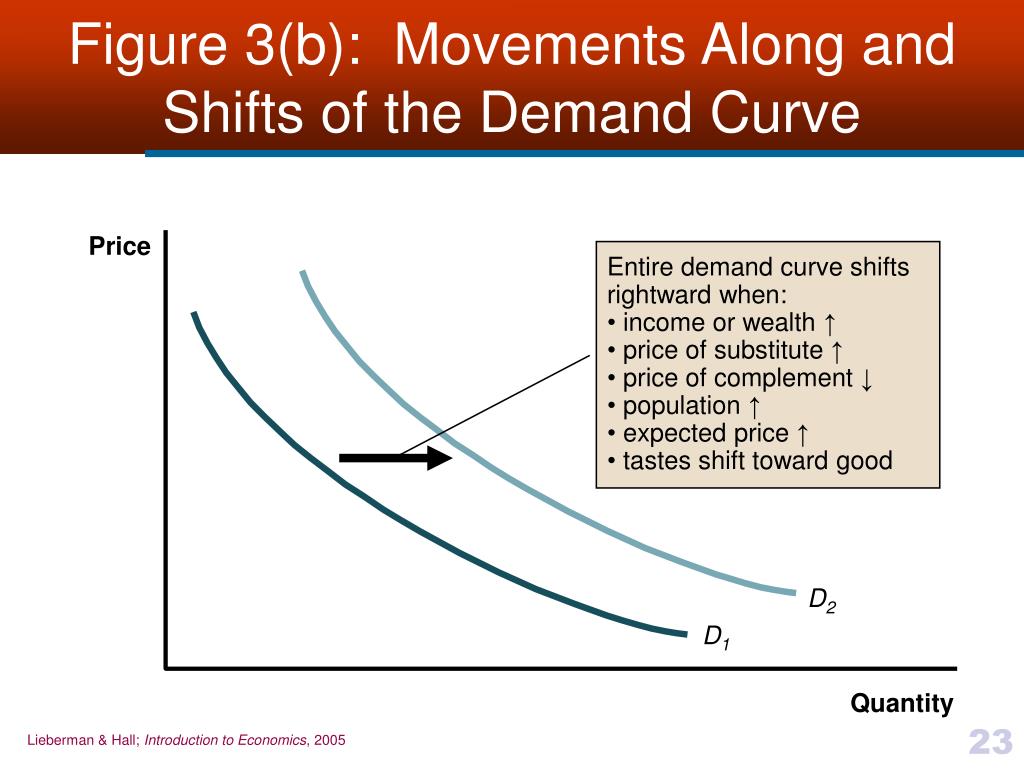 Figure 3(b): Movements Along and Shifts of the Demand Curve

Price

Entire demand curve shifts rightward when:
• income or wealth ↑
• price of substitute ↑
• price of complement ↓
• population ↑
• expected price ↑
• tastes shift toward good

$D_2$

$D_1$

Quantity

Lieberman & Hall; Introduction to Economics, 2005

23